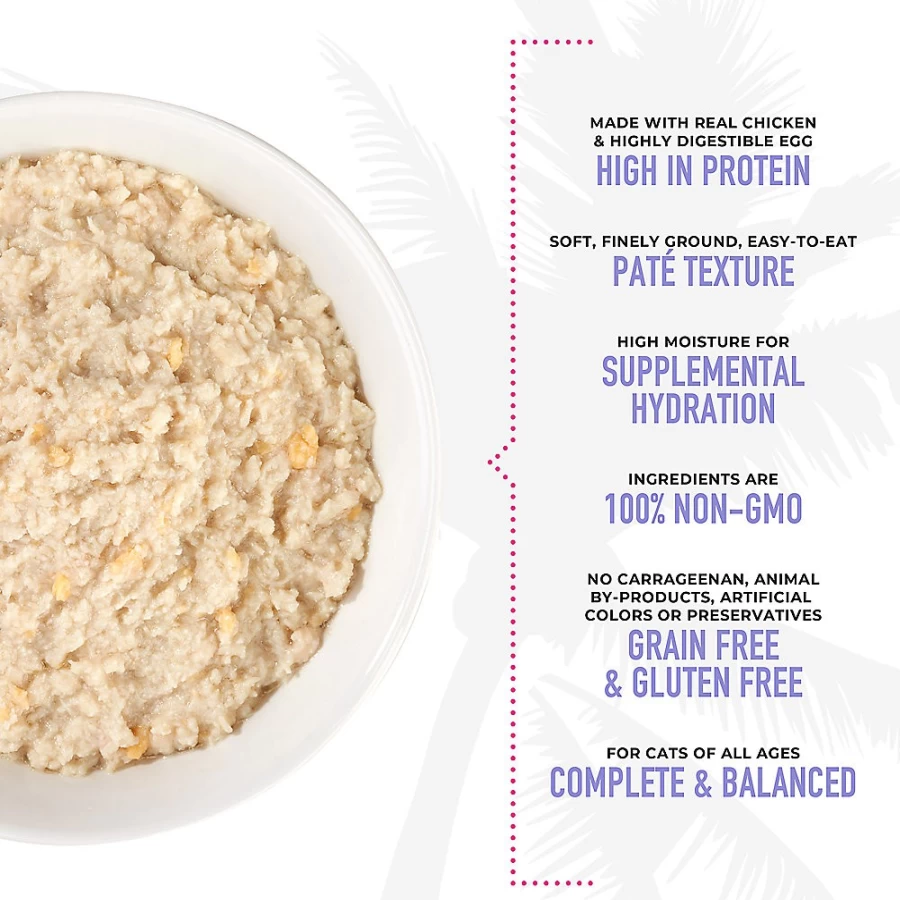 MADE WITH REAL CHICKEN & HIGHLY DIGESTIBLE EGG
HIGH IN PROTEIN

SOFT, FINELY GROUND, EASY-TO-EAT
PATÉ TEXTURE

HIGH MOISTURE FOR
SUPPLEMENTAL HYDRATION

INGREDIENTS ARE
100% NON-GMO

NO CARRAGEENAN, ANIMAL BY-PRODUCTS, ARTIFICIAL COLORS OR PRESERVATIVES
GRAIN FREE & GLUTEN FREE

FOR CATS OF ALL AGES
COMPLETE & BALANCED